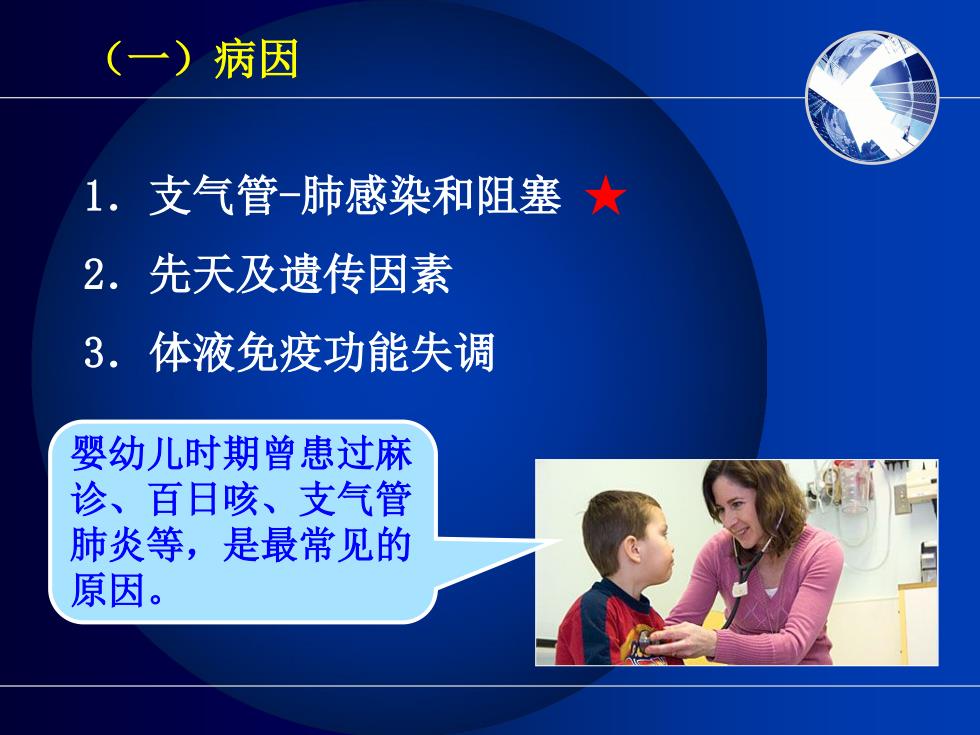 （一）病因

1. 支气管-肺感染和阻塞 ★

2. 先天及遗传因素

3. 体液免疫功能失调

婴幼儿时期曾患过麻诊、百日咳、支气管肺炎等，是最常见的原因。